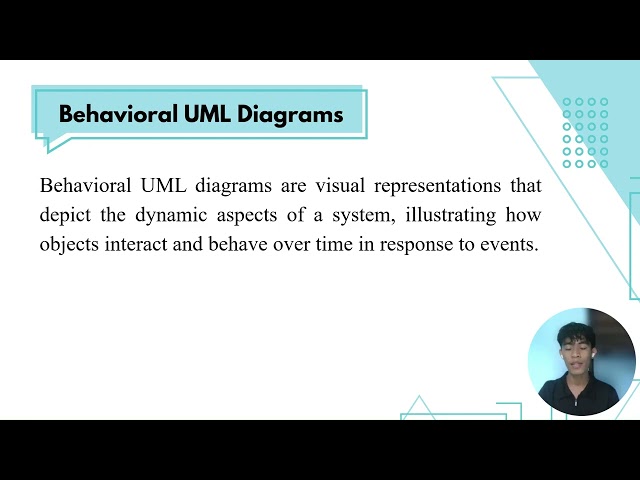 Behavioral UML Diagrams

Behavioral UML diagrams are visual representations that depict the dynamic aspects of a system, illustrating how objects interact and behave over time in response to events.